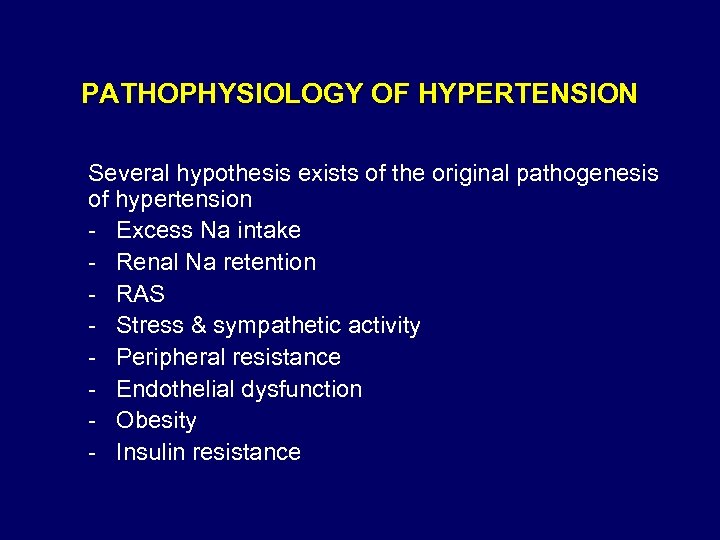 PATHOPHYSIOLOGY OF HYPERTENSION

Several hypothesis exists of the original pathogenesis of hypertension

- Excess Na intake
- Renal Na retention
- RAS
- Stress & sympathetic activity
- Peripheral resistance
- Endothelial dysfunction
- Obesity
- Insulin resistance